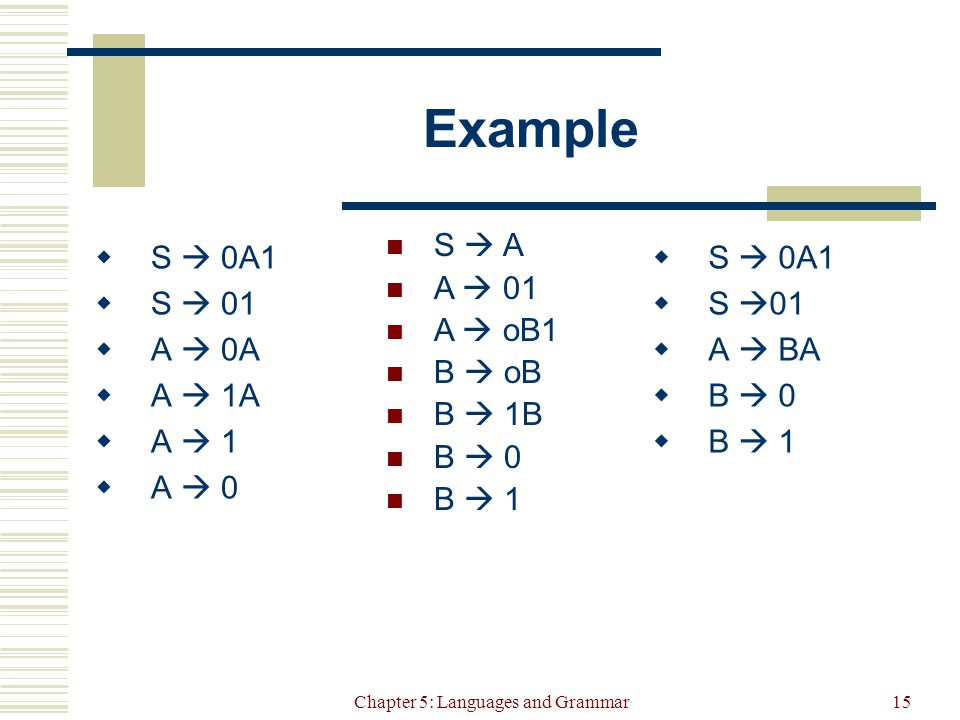 Example

- S → 0A1
- S → 01
- A → 0A
- A → 1A
- A → 1
- A → 0

- S → A
- A → 01
- A → oB1
- B → oB
- B → 1B
- B → 0
- B → 1

- S → 0A1
- S →01
- A → BA
- B → 0
- B → 1

Chapter 5: Languages and Grammar

15